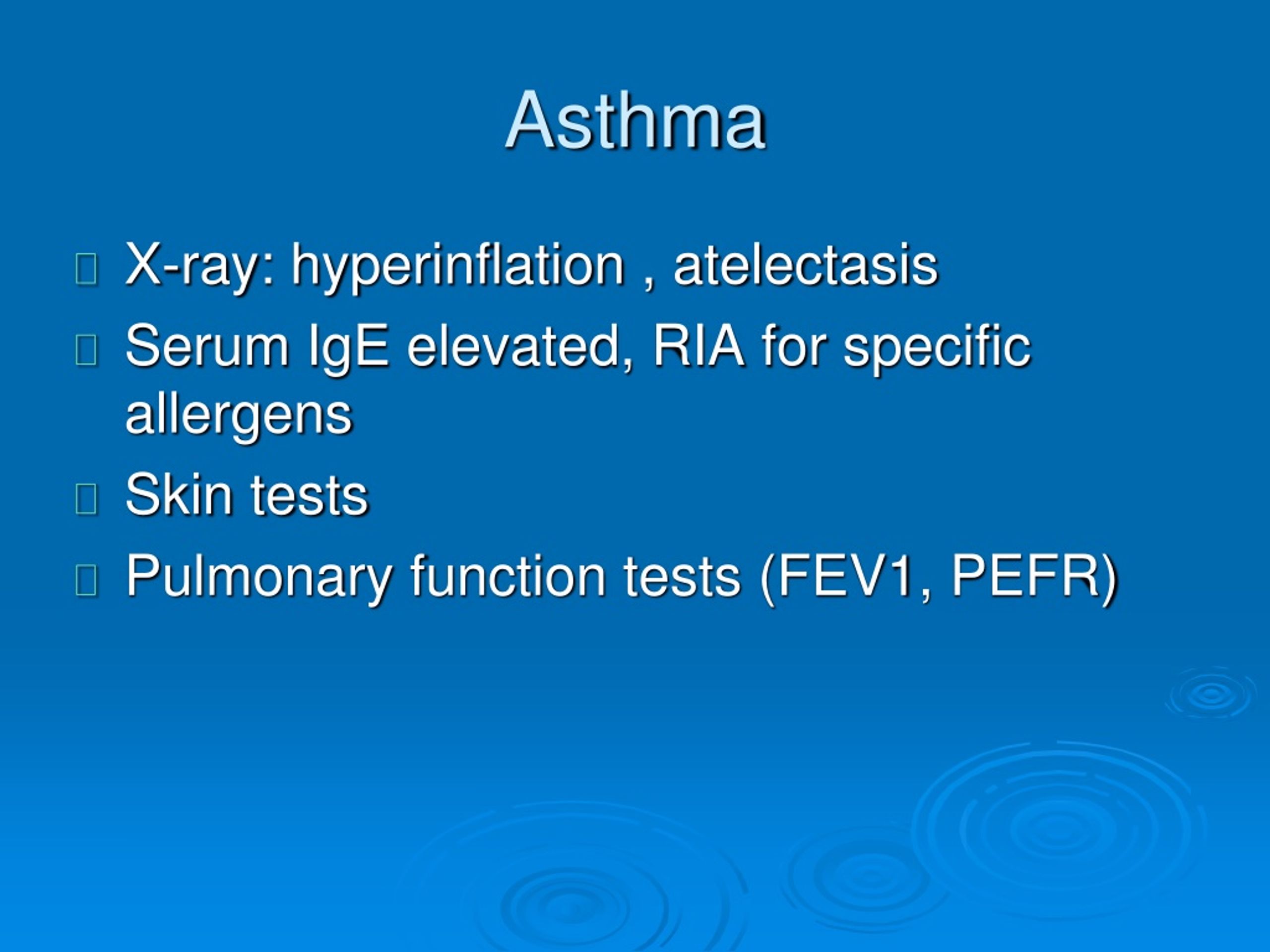 Asthma

X-ray: hyperinflation , atelectasis

Serum IgE elevated, RIA for specific allergens

Skin tests

Pulmonary function tests (FEV1, PEFR)